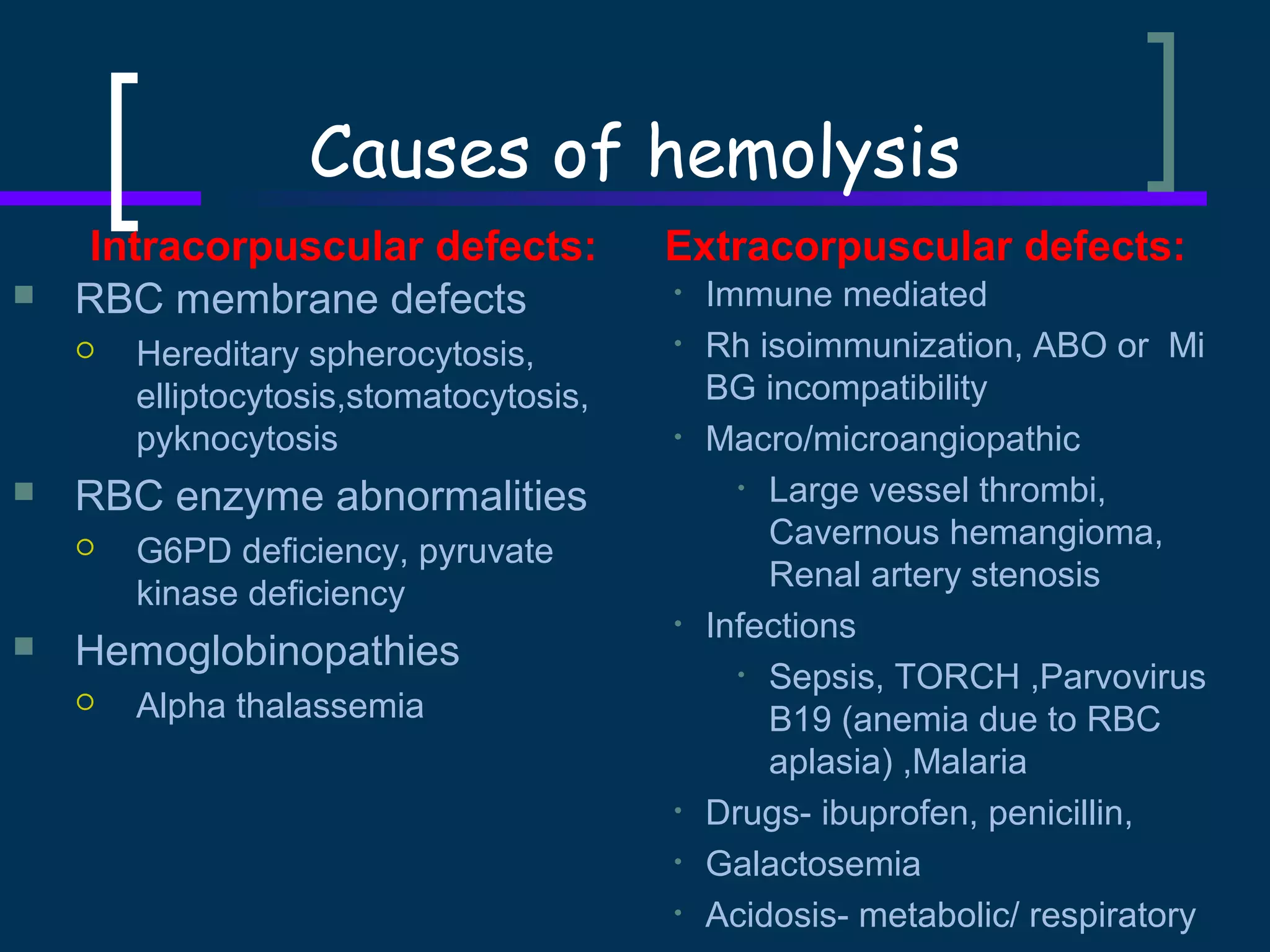 Causes of hemolysis

Intracorpuscular defects:

RBC membrane defects

Hereditary spherocytosis, elliptocytosis,stomatocytosis, pyknocytosis

RBC enzyme abnormalities

G6PD deficiency, pyruvate kinase deficiency

Hemoglobinopathies

Alpha thalassemia

Extracorpuscular defects:

Immune mediated

Rh isoimmunization, ABO or Mi BG incompatibility

Macro/microangiopathic

Large vessel thrombi, Cavernous hemangioma, Renal artery stenosis

Infections

Sepsis, TORCH ,Parvovirus B19 (anemia due to RBC aplasia) ,Malaria

Drugs- ibuprofen, penicillin,

Galactosemia

Acidosis- metabolic/ respiratory